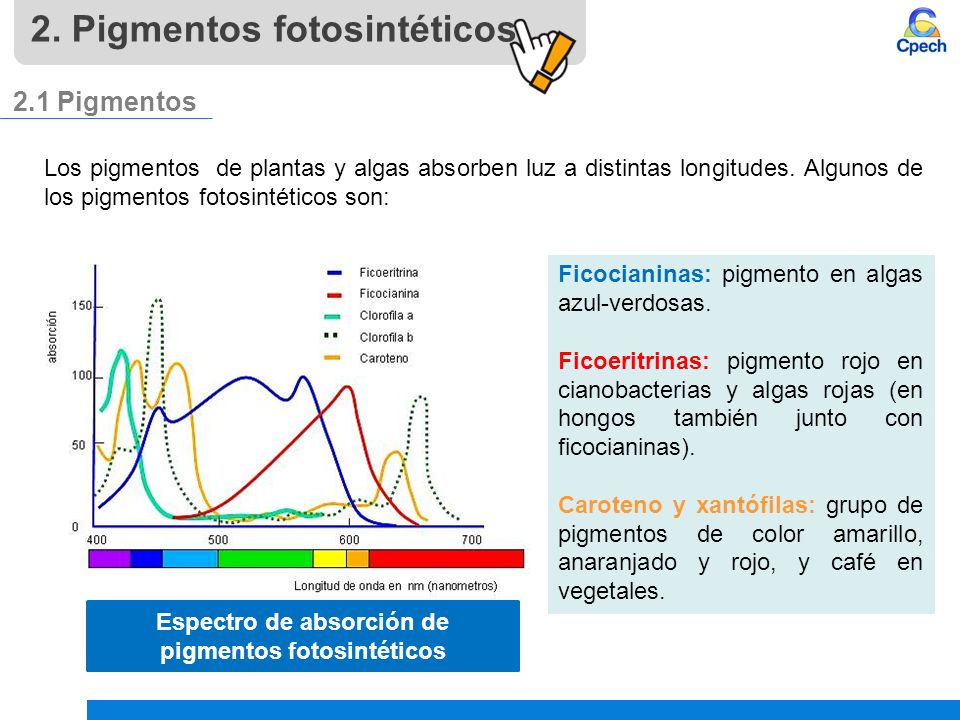 2. Pigmentos fotosintéticos

Cpech

2.1 Pigmentos

Los pigmentos de plantas y algas absorben luz a distintas longitudes. Algunos de los pigmentos fotosintéticos son:

absorción

150

100

50

0

Ficoeritrina
Ficocianina
Clorofila a
Clorofila b
Caroteno

400 500 600 700

Longitud de onda en nm (nanometros)

Espectro de absorción de pigmentos fotosintéticos

Ficocianinas: pigmento en algas azul-verdosas.

Ficoeritrinas: pigmento rojo en cianobacterias y algas rojas (en hongos también junto con ficocianinas).

Caroteno y xantófilas: grupo de pigmentos de color amarillo, anaranjado y rojo, y café en vegetales.